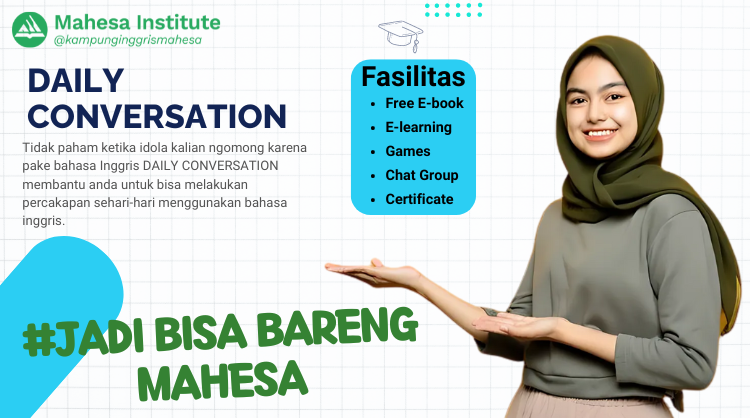 Mahesa Institute
@kampunginggrismahesa

DAILY CONVERSATION

Tidak paham ketika idola kalian ngomong karena pake bahasa Inggris DAILY CONVERSATION membantu anda untuk bisa melakukan percakapan sehari-hari menggunakan bahasa inggris.

Fasilitas
- Free E-book
- E-learning
- Games
- Chat Group
- Certificate

#JADI BISA BARENG MAHESA